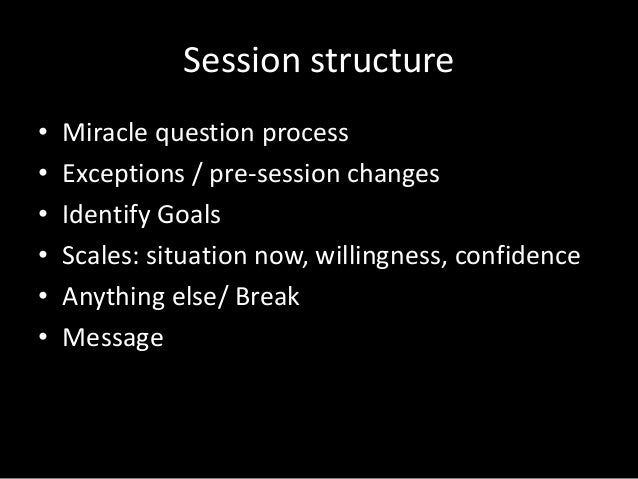 Session structure

• Miracle question process
• Exceptions / pre-session changes
• Identify Goals
• Scales: situation now, willingness, confidence
• Anything else/ Break
• Message